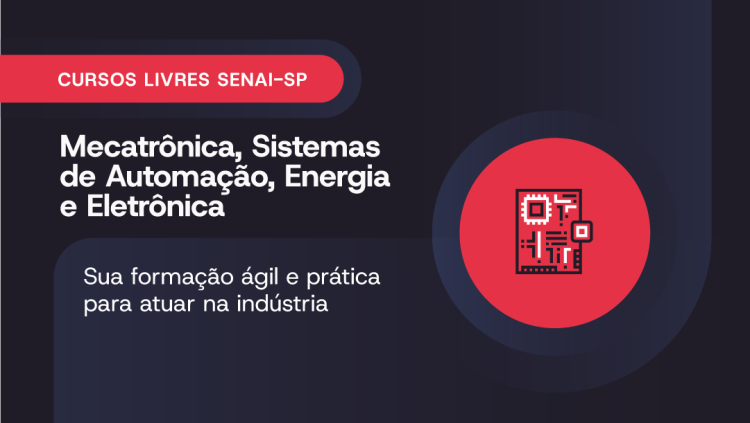 CURSOS LIVRES SENAI-SP

Mecatrônica, Sistemas de Automação, Energia e Eletrônica

Sua formação ágil e prática para atuar na indústria